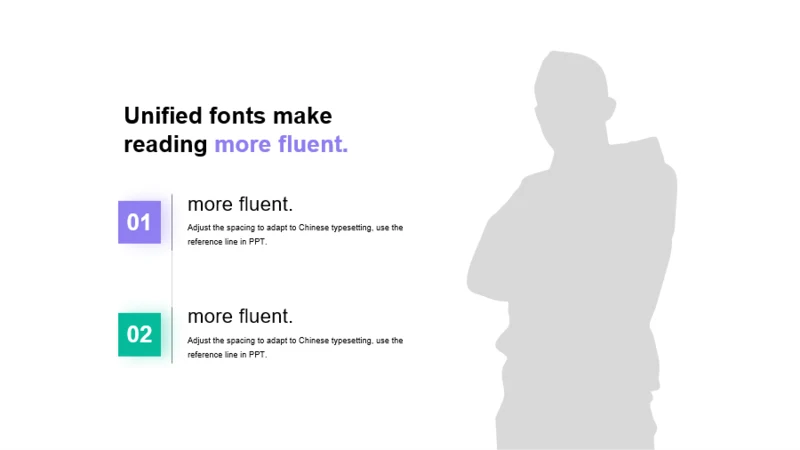 Unified fonts make reading more fluent.

01

more fluent.

Adjust the spacing to adapt to Chinese typesetting, use the reference line in PPT.

02

more fluent.

Adjust the spacing to adapt to Chinese typesetting, use the reference line in PPT.